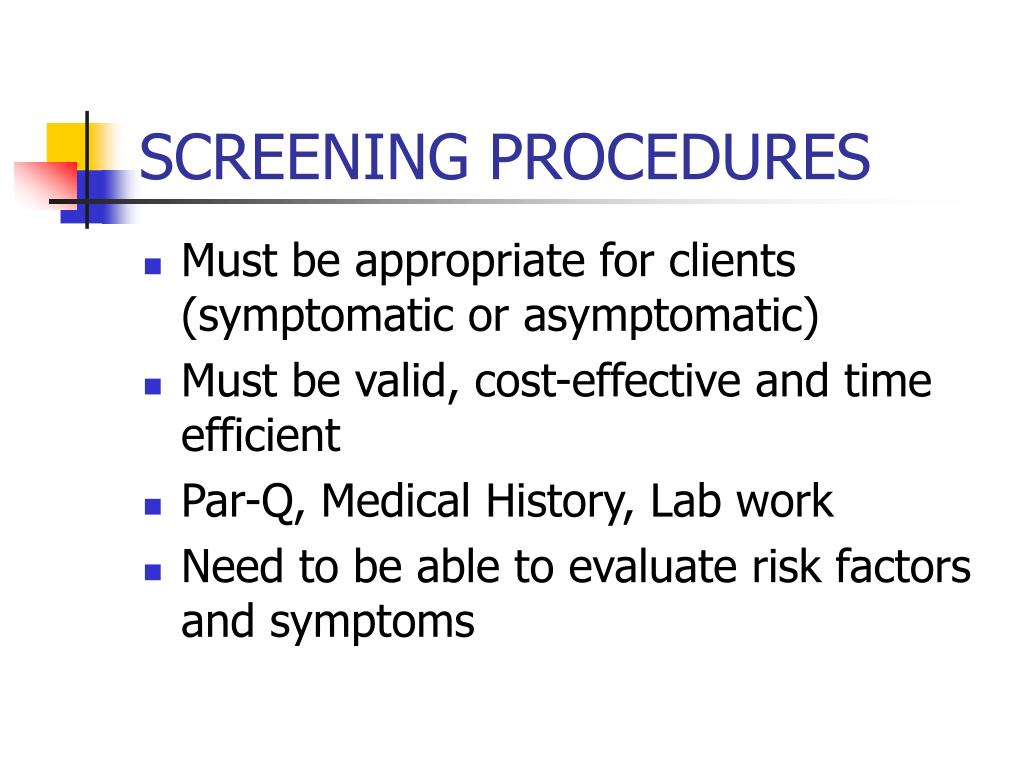 SCREENING PROCEDURES

- Must be appropriate for clients (symptomatic or asymptomatic)
- Must be valid, cost-effective and time efficient
- Par-Q, Medical History, Lab work
- Need to be able to evaluate risk factors and symptoms